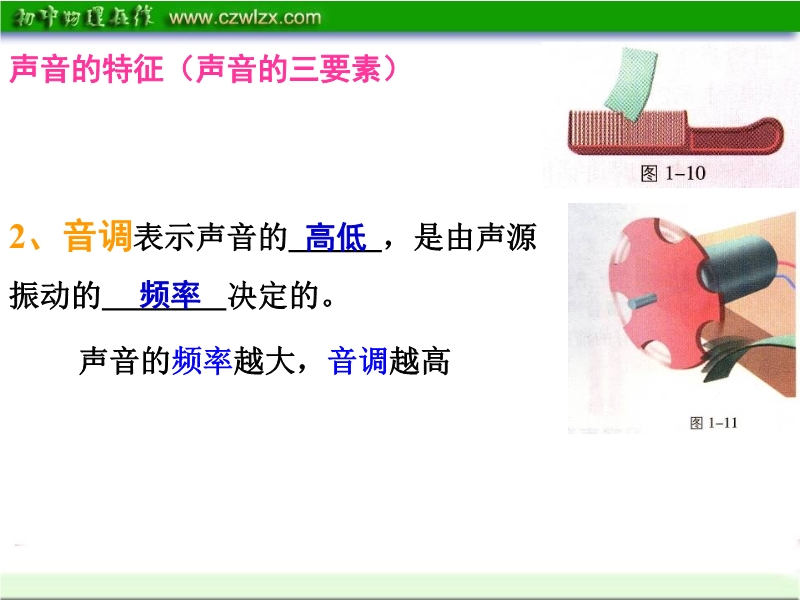 初中物理在线 www.czwlzx.com

声音的特征（声音的三要素）

图 1-10

2、音调表示声音的 高低 ，是由声源振动的 频率 决定的。

声音的频率越大，音调越高

图 1-11